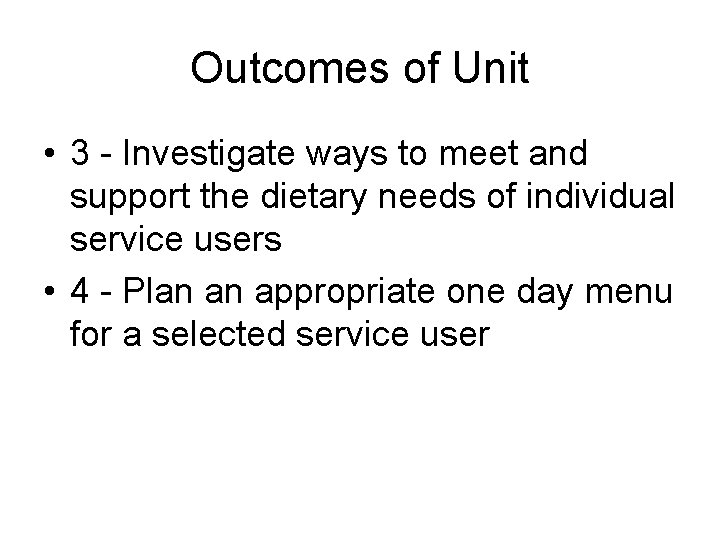 Outcomes of Unit

• 3 - Investigate ways to meet and support the dietary needs of individual service users

• 4 - Plan an appropriate one day menu for a selected service user